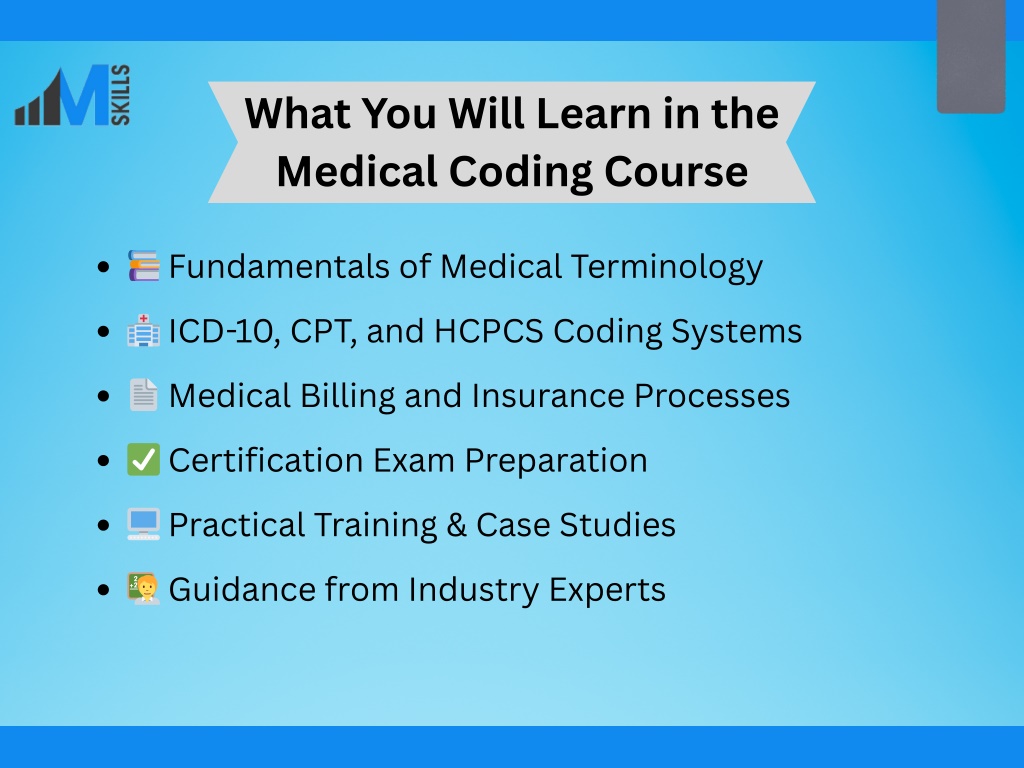 M SKILLS

What You Will Learn in the Medical Coding Course

- 📚 Fundamentals of Medical Terminology
- 🏥 ICD-10, CPT, and HCPCS Coding Systems
- 📄 Medical Billing and Insurance Processes
- ✅ Certification Exam Preparation
- 💻 Practical Training & Case Studies
- 🧑‍🏫 Guidance from Industry Experts